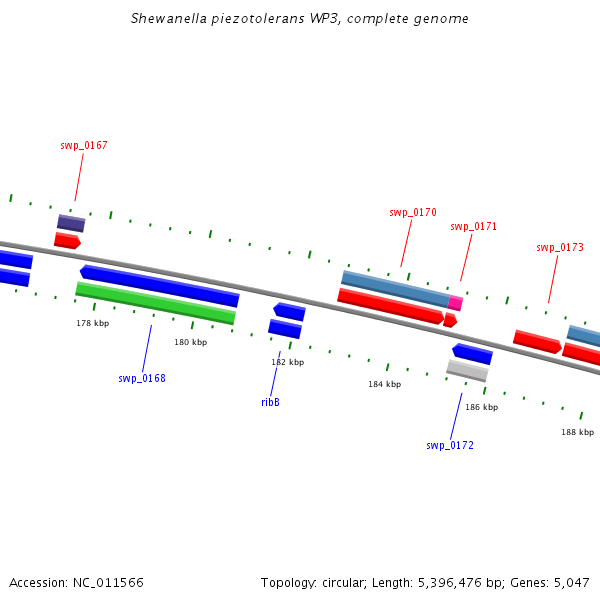 Shewanella piezotolerans WP3, complete genome

swp_0167

swp_0170

swp_0171

swp_0173

178 kbp

180 kbp

182 kbp

184 kbp

186 kbp

188 kbp

swp_0168

ribB

swp_0172

Accession: NC_011566

Topology: circular; Length: 5,396,476 bp; Genes: 5,047